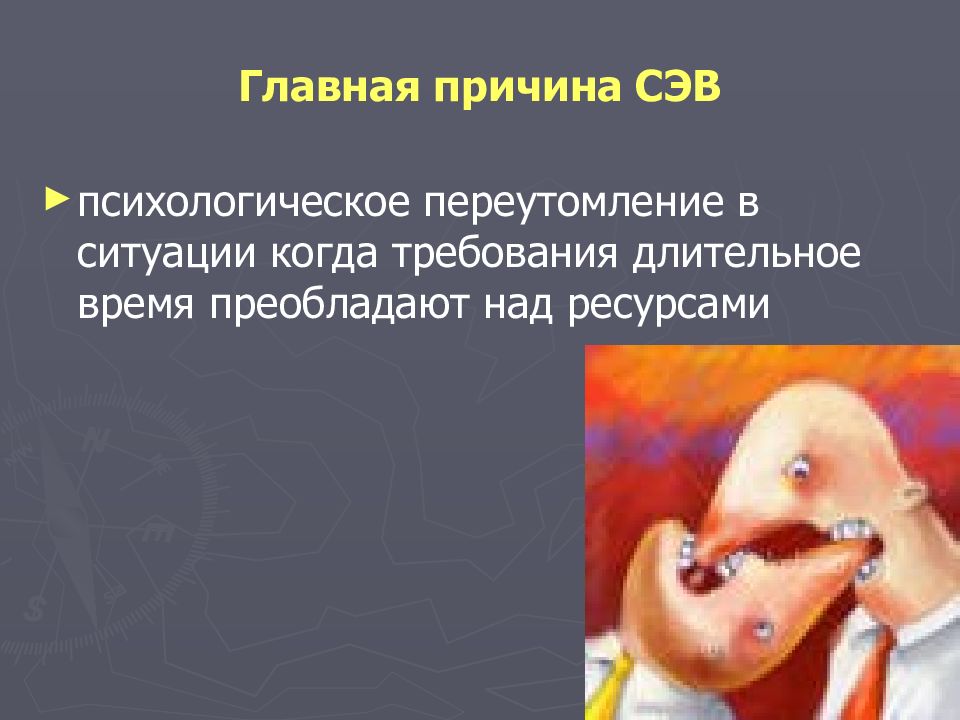 Главная причина СЭВ

► психологическое переутомление в ситуации когда требования длительное время преобладают над ресурсами